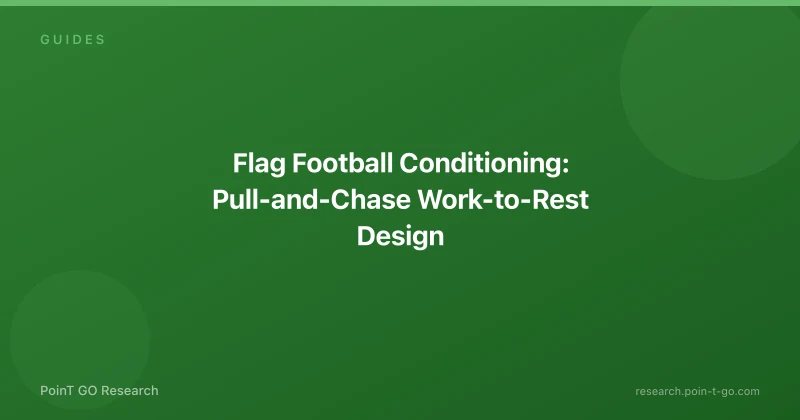 GUIDES

Flag Football Conditioning: Pull-and-Chase Work-to-Rest Design

PoinT GO Research

research.poin-t-go.com